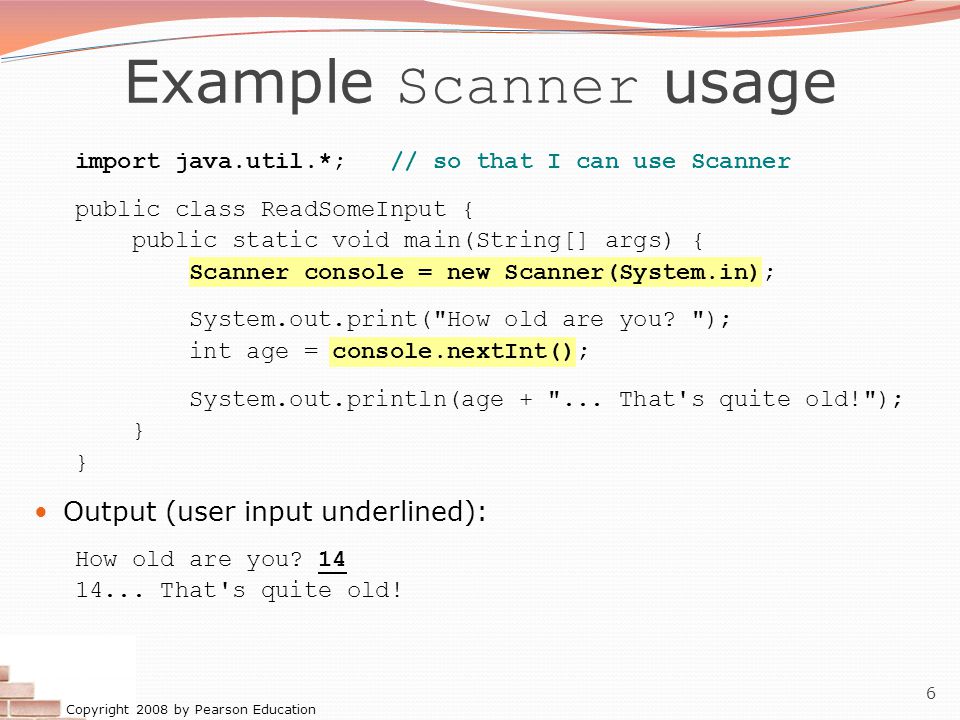 Example Scanner usage

import java.util.*;   // so that I can use Scanner

public class ReadSomeInput {
    public static void main(String[] args) {
        Scanner console = new Scanner(System.in);

        System.out.print("How old are you? ");
        int age = console.nextInt();

        System.out.println(age + "... That's quite old!");
    }
}

• Output (user input underlined):

How old are you? 14
14... That's quite old!

Copyright 2008 by Pearson Education

6